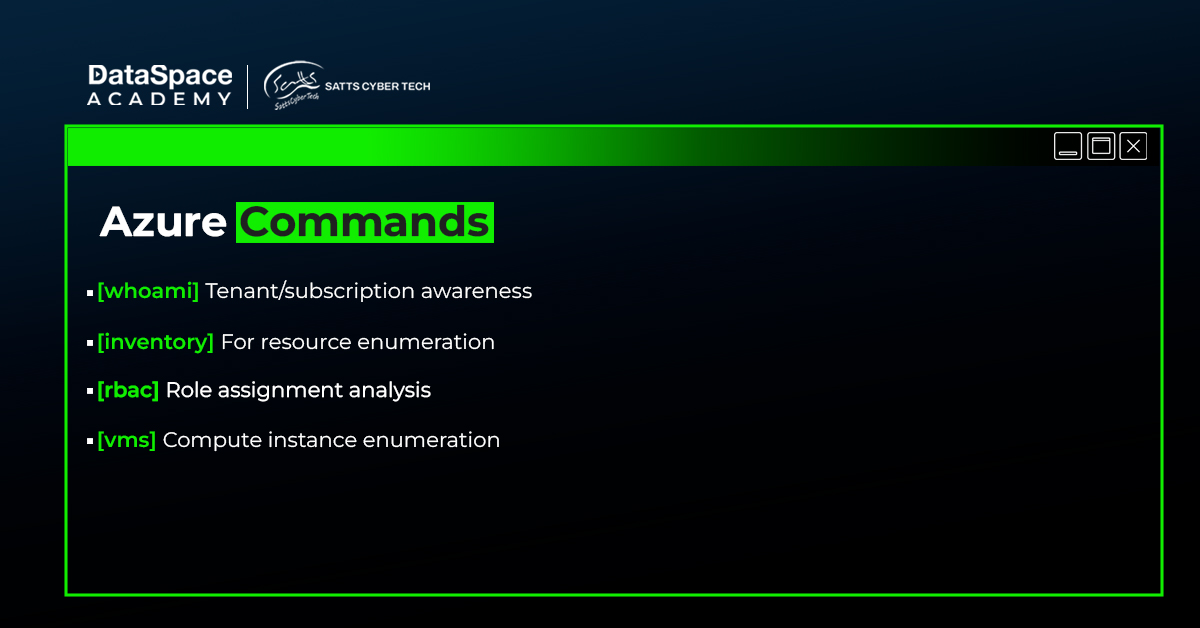 DataSpace ACADEMY

Satts SattsCyberTech SATTS CYBER TECH

Azure Commands

▪ [whoami] Tenant/subscription awareness

▪ [inventory] For resource enumeration

▪ [rbac] Role assignment analysis

▪ [vms] Compute instance enumeration